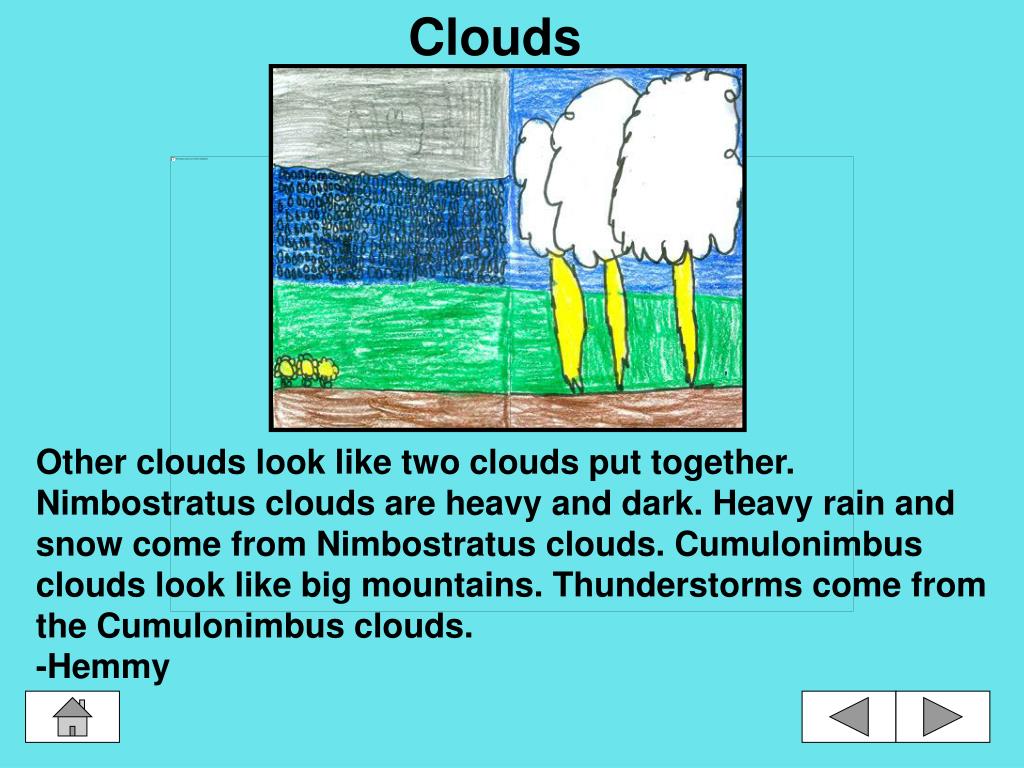 Clouds

Other clouds look like two clouds put together. Nimbostratus clouds are heavy and dark. Heavy rain and snow come from Nimbostratus clouds. Cumulonimbus clouds look like big mountains. Thunderstorms come from the Cumulonimbus clouds.
-Hemmy